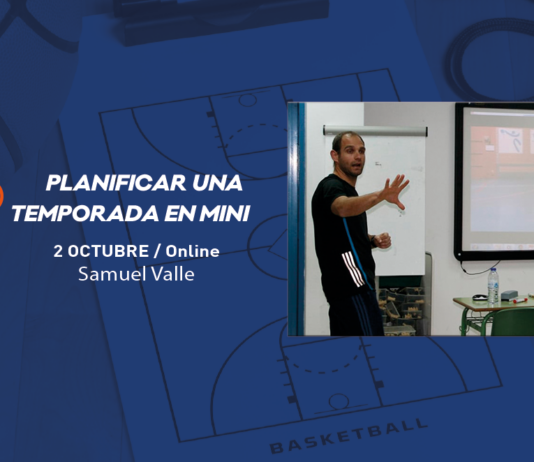 PLANIFICAR UNA TEMPORADA EN MINI

2 OCTUBRE / Online
Samuel Valle

BASKETBALL